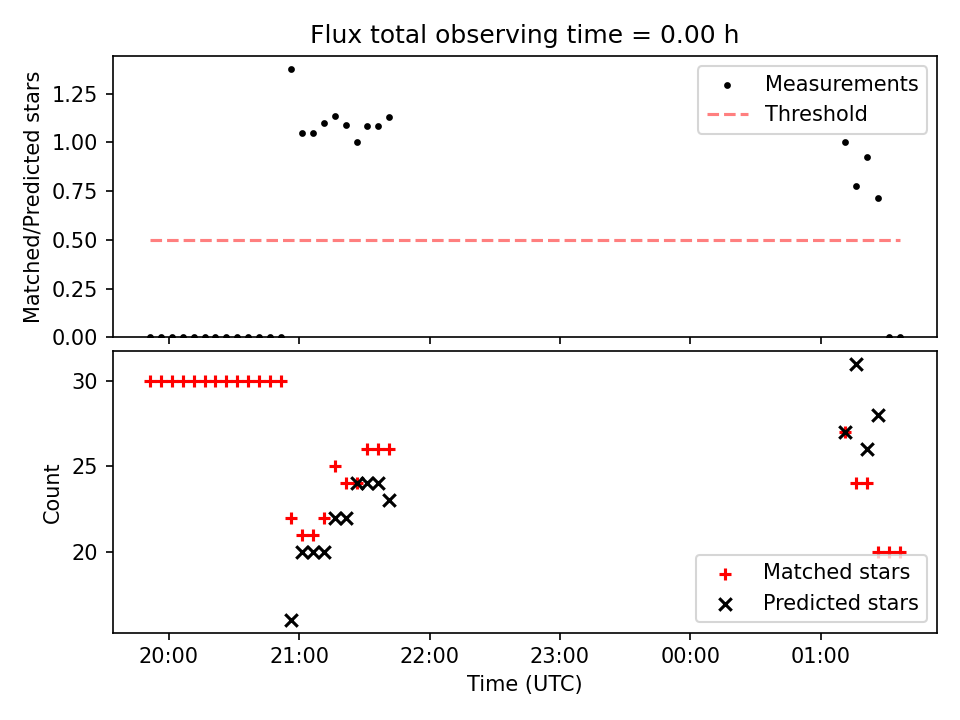 Flux total observing time = 0.00 h

Matched/Predicted stars

1.25
1.00
0.75
0.50
0.25
0.00

Measurements
Threshold

Count

30
25
20

Matched stars
Predicted stars

20:00
21:00
22:00
23:00
00:00
01:00

Time (UTC)